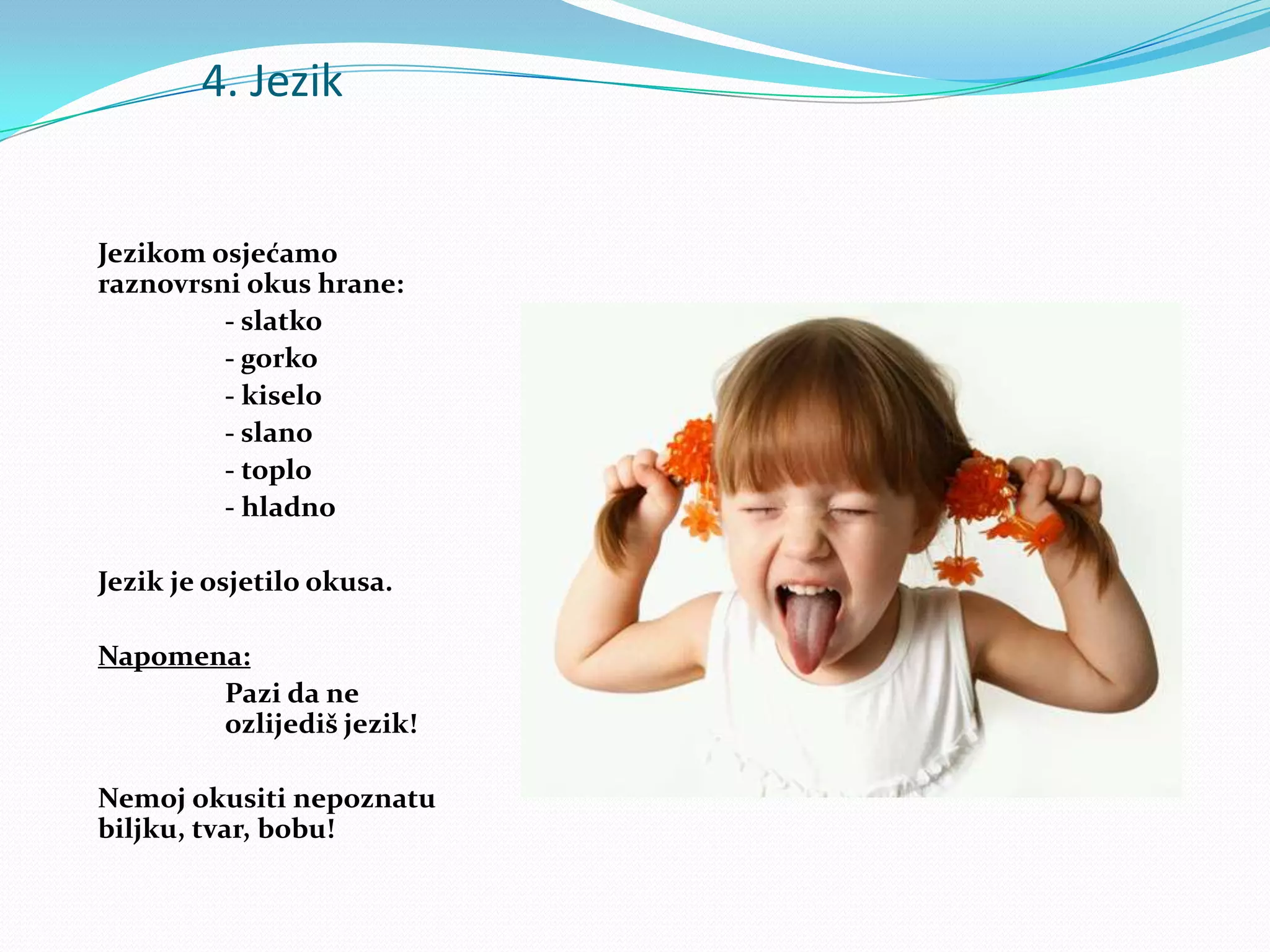 4. Jezik

Jezikom osjećamo raznovrsni okus hrane:
- slatko
- gorko
- kiselo
- slano
- toplo
- hladno

Jezik je osjetilo okusa.

Napomena:
Pazi da ne ozlijediš jezik!

Nemoj okusiti nepoznatu biljku, tvar, bobu!